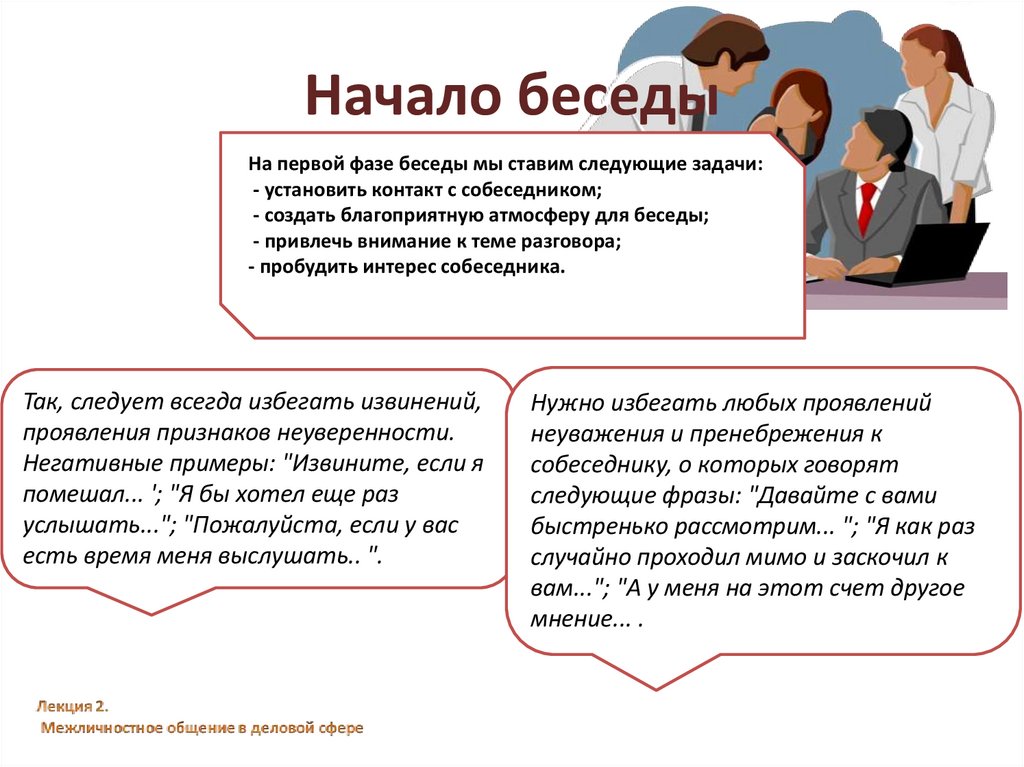 Начало беседы

На первой фазе беседы мы ставим следующие задачи:
- установить контакт с собеседником;
- создать благоприятную атмосферу для беседы;
- привлечь внимание к теме разговора;
- пробудить интерес собеседника.

Так, следует всегда избегать извинений, проявления признаков неуверенности. Негативные примеры: "Извините, если я помешал... '; "Я бы хотел еще раз услышать..."; "Пожалуйста, если у вас есть время меня выслушать.. ".

Нужно избегать любых проявлений неуважения и пренебрежения к собеседнику, о которых говорят следующие фразы: "Давайте с вами быстренько рассмотрим... "; "Я как раз случайно проходил мимо и заскочил к вам..."; "А у меня на этот счет другое мнение... .

Лекция 2.
Межличностное общение в деловой сфере